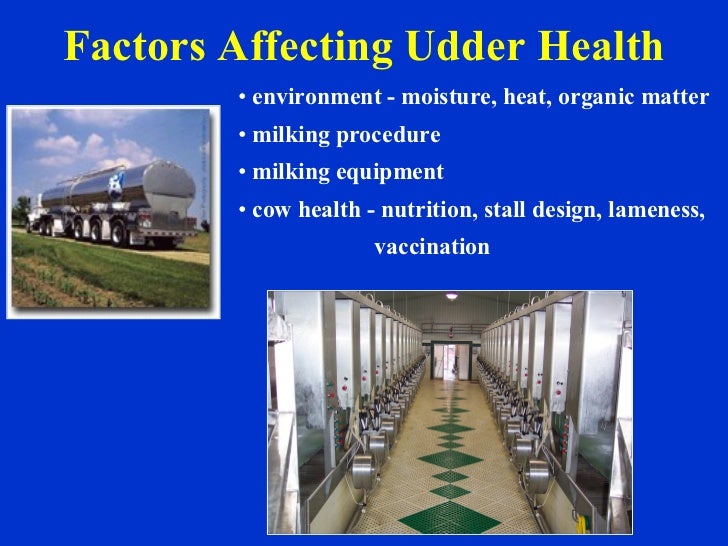 Factors Affecting Udder Health

• environment - moisture, heat, organic matter
• milking procedure
• milking equipment
• cow health - nutrition, stall design, lameness, vaccination